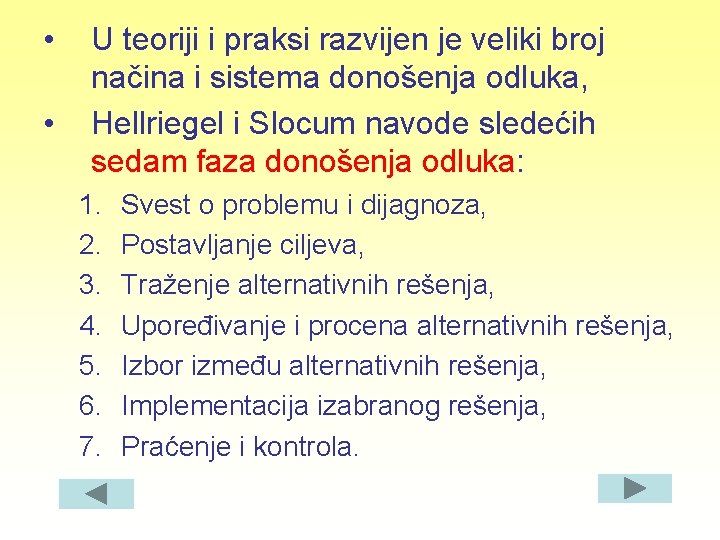 • U teoriji i praksi razvijen je veliki broj načina i sistema donošenja odluka,

• Hellriegel i Slocum navode sledećih sedam faza donošenja odluka:

1. Svest o problemu i dijagnoza,
2. Postavljanje ciljeva,
3. Traženje alternativnih rešenja,
4. Upoređivanje i procena alternativnih rešenja,
5. Izbor između alternativnih rešenja,
6. Implementacija izabranog rešenja,
7. Praćenje i kontrola.